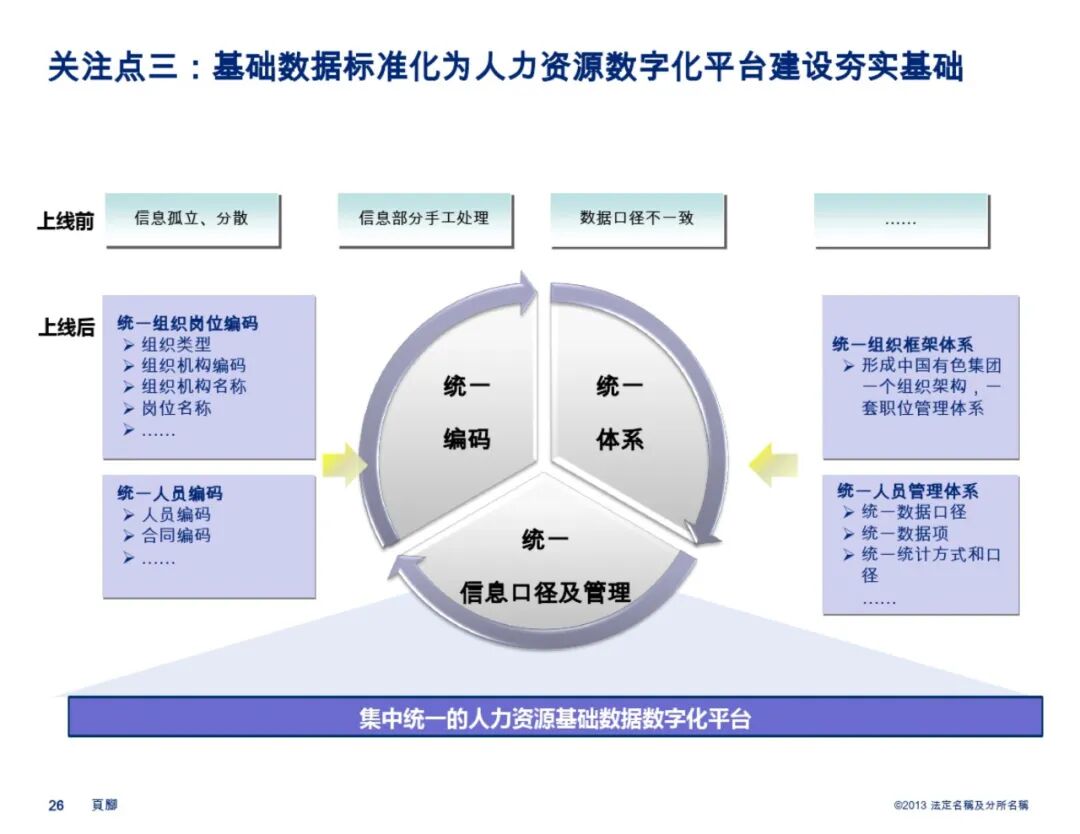 关注点三：基础数据标准化为人力资源数字化平台建设夯实基础

上线前

信息孤立、分散

信息部分手工处理

数据口径不一致

……

上线后

统一组织岗位编码
➢ 组织类型
➢ 组织机构编码
➢ 组织机构名称
➢ 岗位名称
➢ ……

统一人员编码
➢ 人员编码
➢ 合同编码
➢ ……

统一
编码

统一
体系

统一
信息口径及管理

统一组织框架体系
➢ 形成中国有色集团一个组织架构，一套职位管理体系

统一人员管理体系
➢ 统一数据口径
➢ 统一数据项
➢ 统一统计方式和口径
……

集中统一的人力资源基础数据数字化平台

26 頁腳

©2013 法定名稱及分所名稱